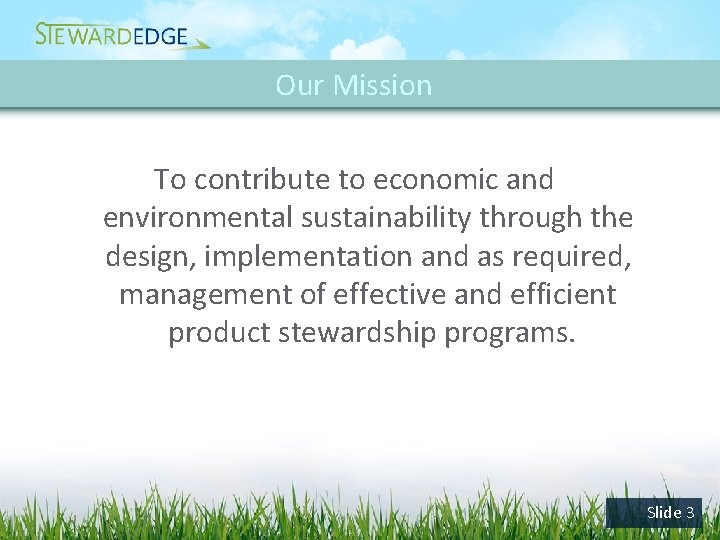 STEWARDEDGE

Our Mission

To contribute to economic and environmental sustainability through the design, implementation and as required, management of effective and efficient product stewardship programs.

Slide 3